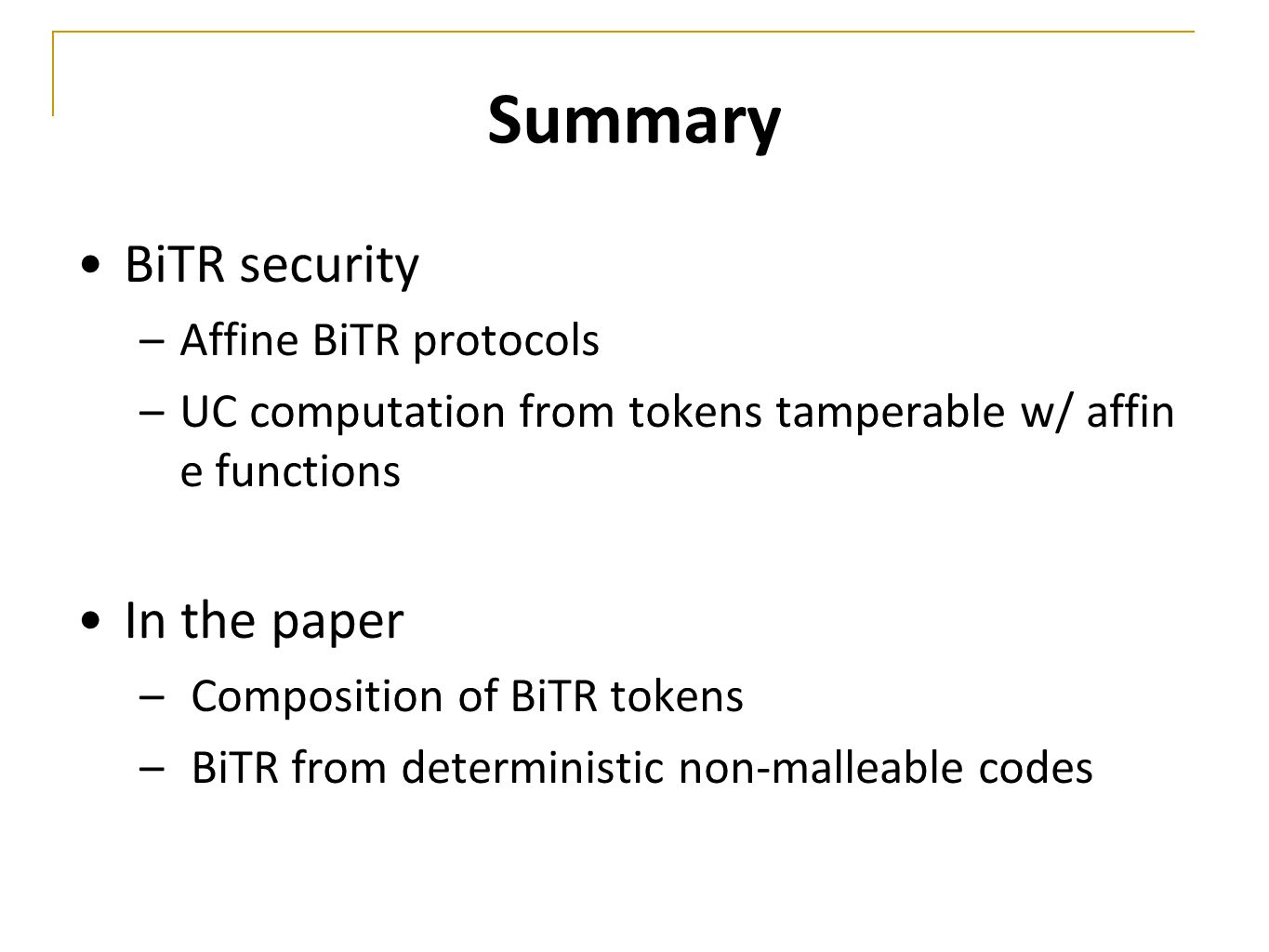 Summary

• BiTR security
– Affine BiTR protocols
– UC computation from tokens tamperable w/ affin e functions

• In the paper
– Composition of BiTR tokens
– BiTR from deterministic non-malleable codes